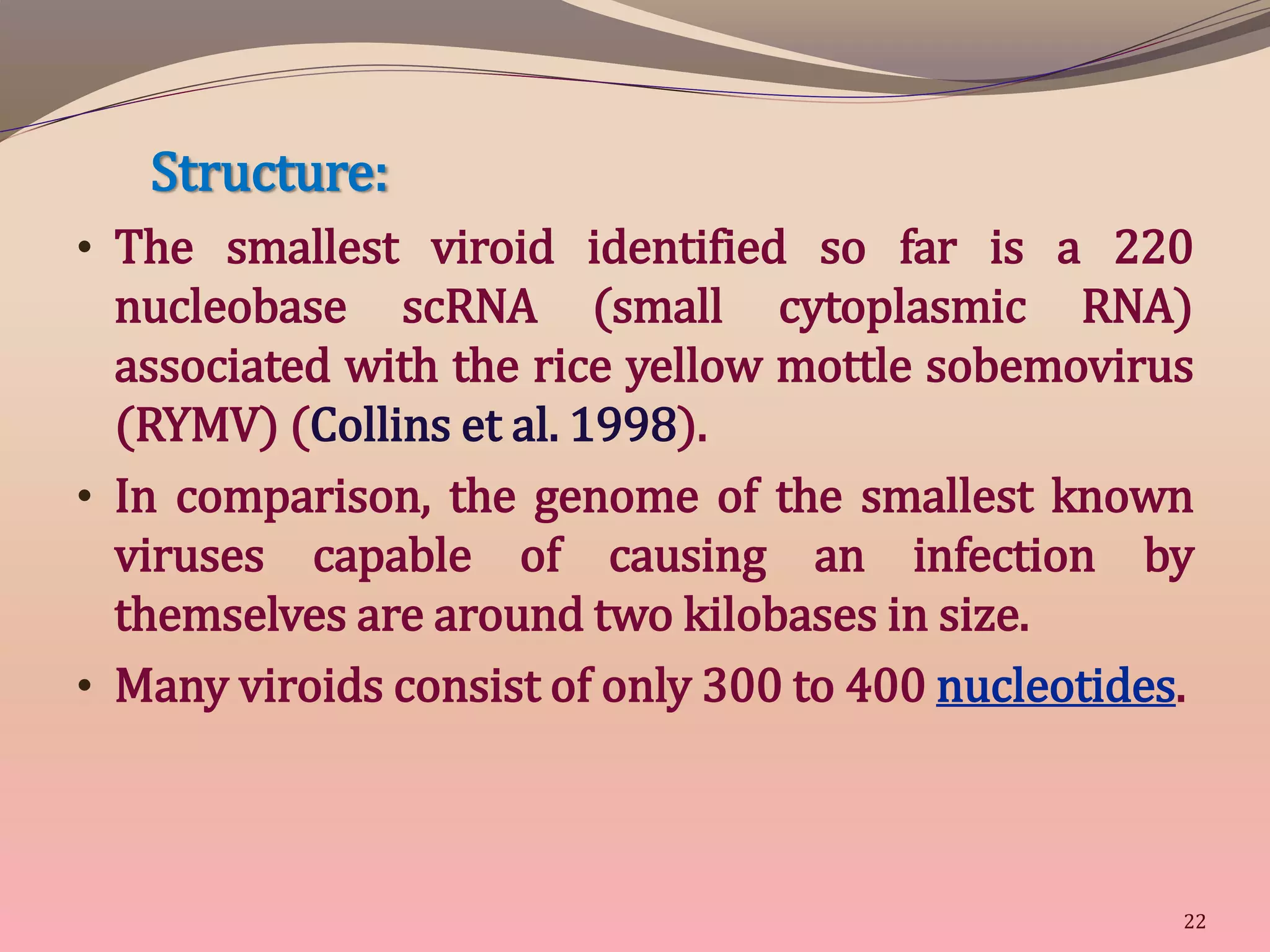 Structure:

• The smallest viroid identified so far is a 220 nucleobase scRNA (small cytoplasmic RNA) associated with the rice yellow mottle sobemovirus (RYMV) (Collins et al. 1998).

• In comparison, the genome of the smallest known viruses capable of causing an infection by themselves are around two kilobases in size.

• Many viroids consist of only 300 to 400 nucleotides.

22